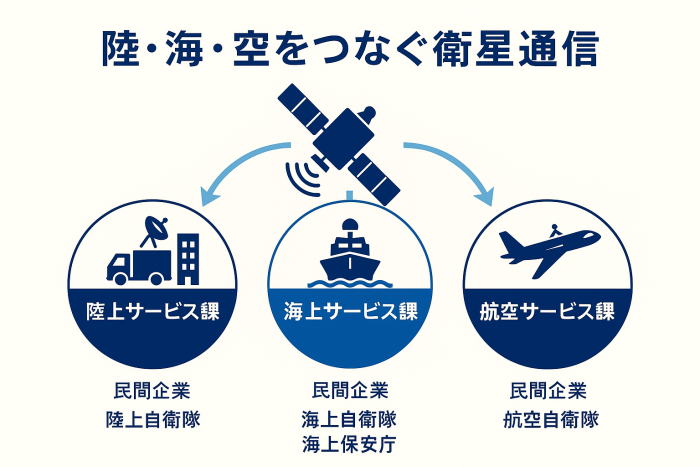 陸・海・空をつなぐ衛星通信

陸上サービス課

民間企業
陸上自衛隊

海上サービス課

民間企業
海上自衛隊
海上保安庁

航空サービス課

民間企業
航空自衛隊